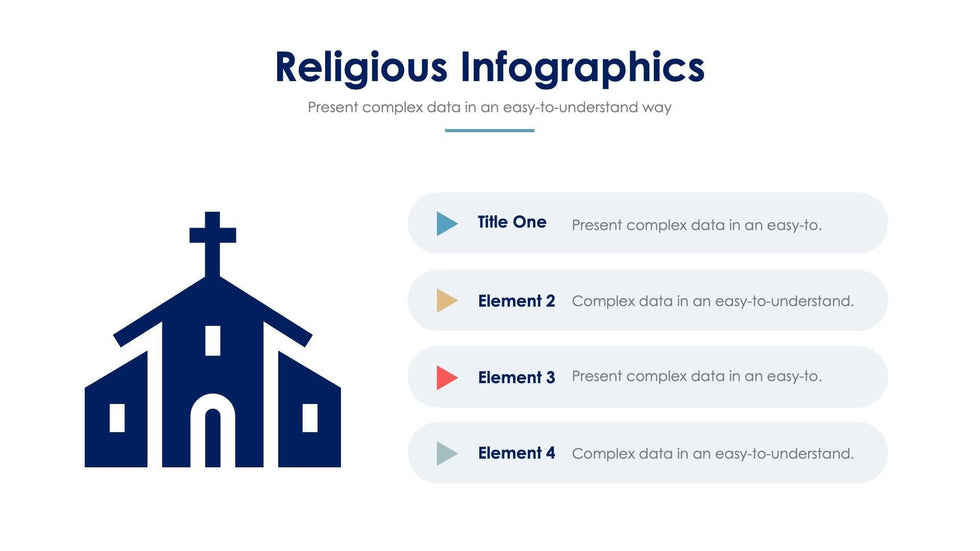 Religious Infographics

Present complex data in an easy-to-understand way

Title One Present complex data in an easy-to.

Element 2 Complex data in an easy-to-understand.

Element 3 Present complex data in an easy-to.

Element 4 Complex data in an easy-to-understand.